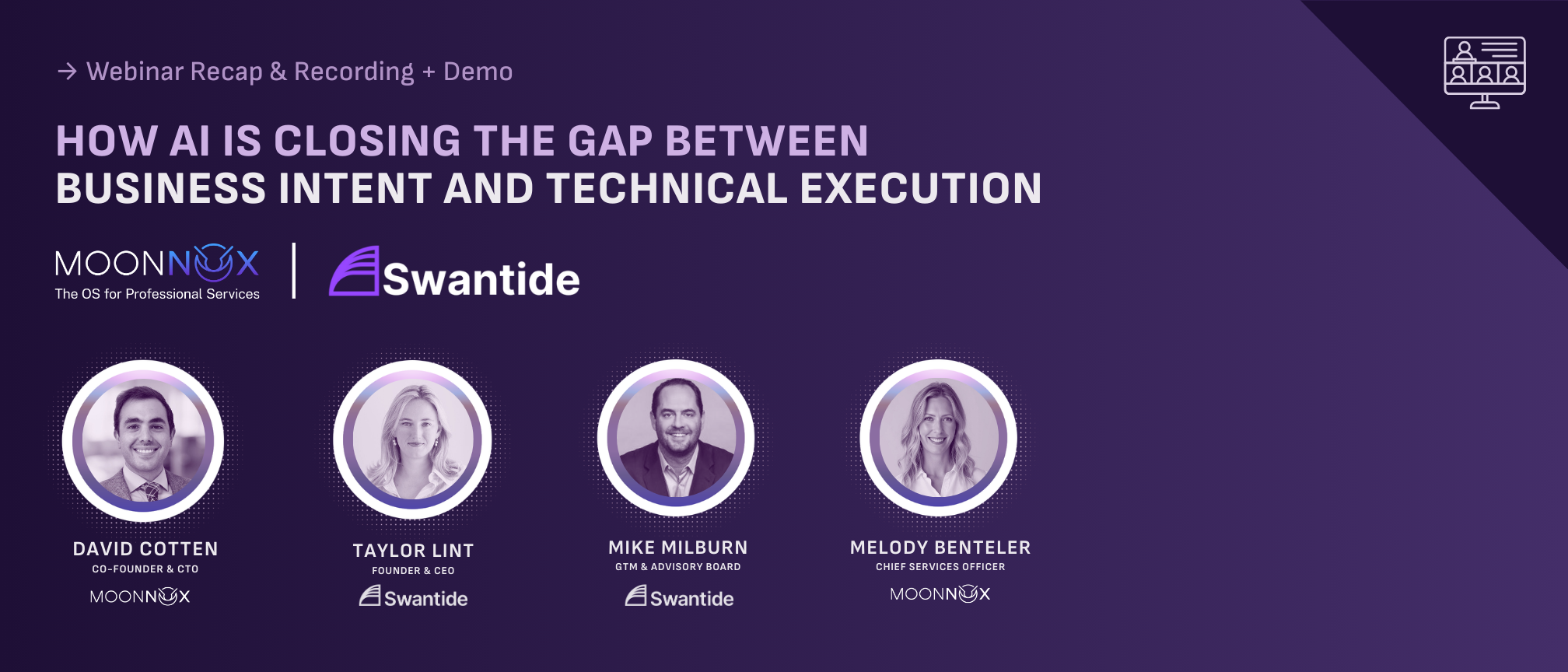 → Webinar Recap & Recording + Demo

HOW AI IS CLOSING THE GAP BETWEEN BUSINESS INTENT AND TECHNICAL EXECUTION

MOONNOX
The OS for Professional Services

Swantide

DAVID COTTEN
CO-FOUNDER & CTO
MOONNOX

TAYLOR LINT
FOUNDER & CEO
Swantide

MIKE MILBURN
GTM & ADVISORY BOARD
Swantide

MELODY BENTELER
CHIEF SERVICES OFFICER
MOONNOX